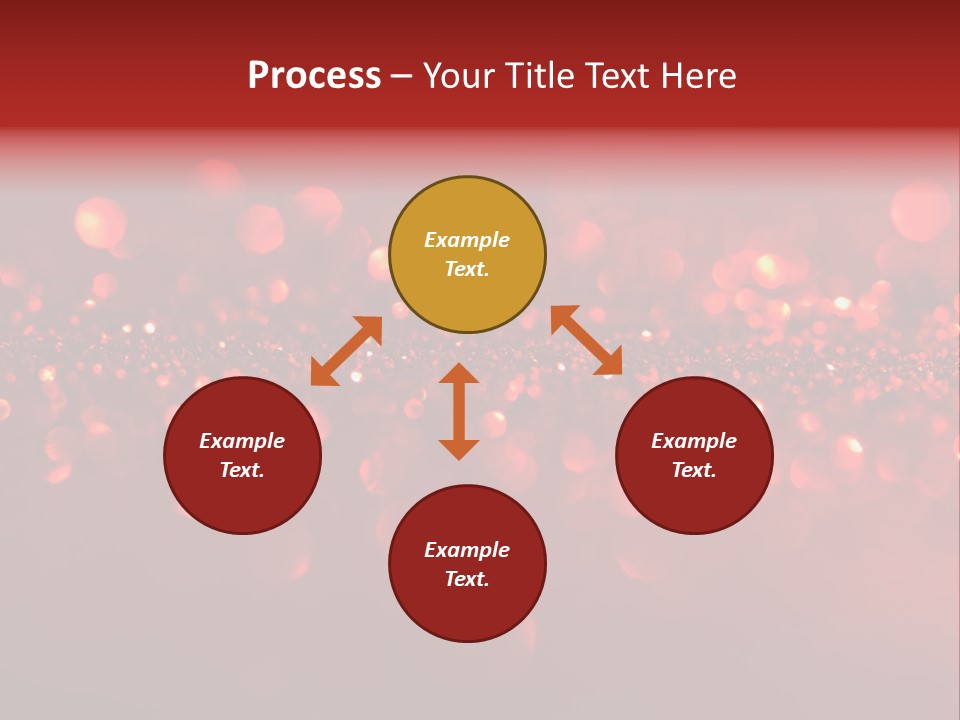 Process – Your Title Text Here

Example Text.

Example Text.

Example Text.

Example Text.